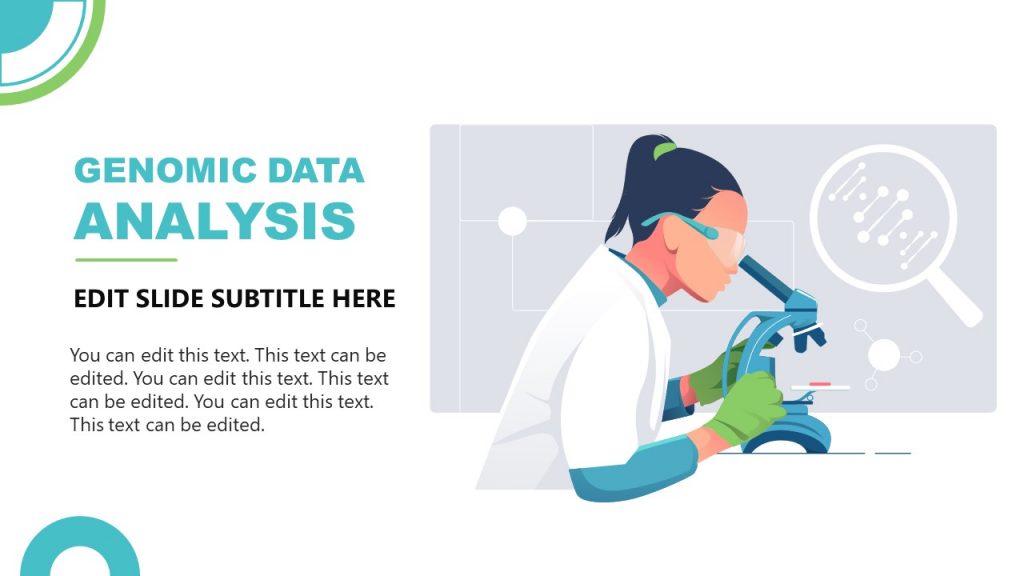 GENOMIC DATA
ANALYSIS

EDIT SLIDE SUBTITLE HERE

You can edit this text. This text can be edited. You can edit this text. This text can be edited. You can edit this text. This text can be edited.